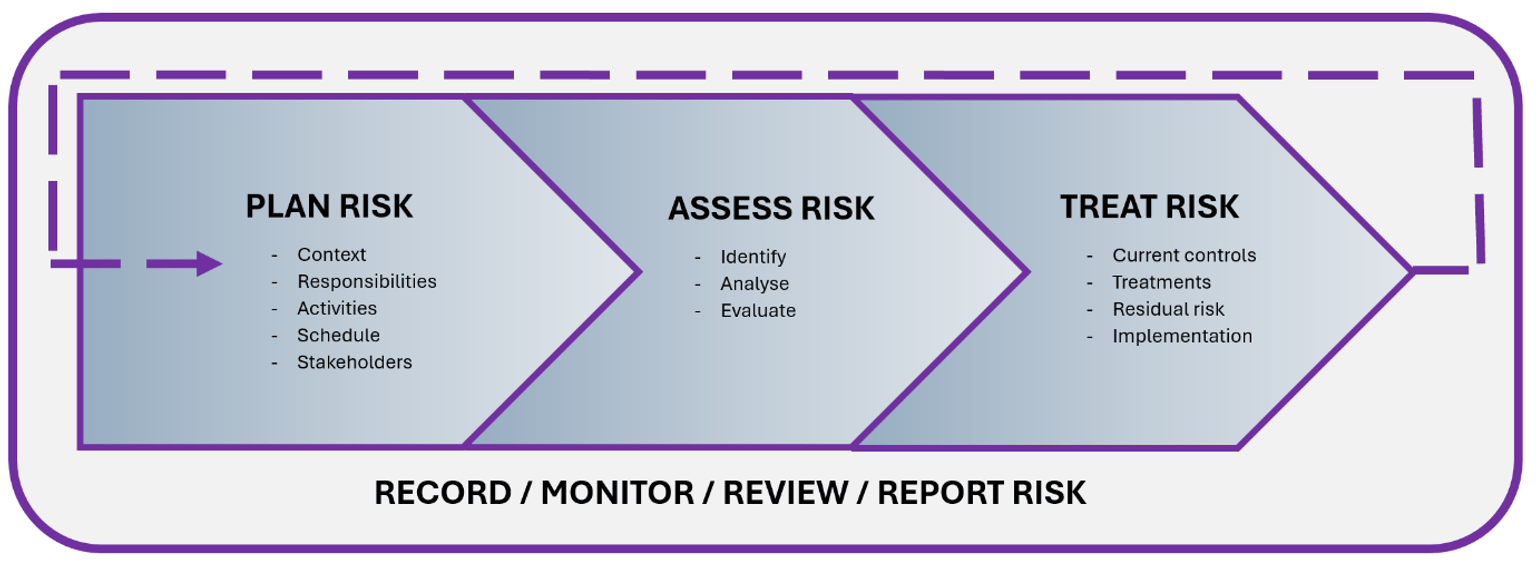 PLAN RISK

- Context
- Responsibilities
- Activities
- Schedule
- Stakeholders

ASSESS RISK

- Identify
- Analyse
- Evaluate

TREAT RISK

- Current controls
- Treatments
- Residual risk
- Implementation

RECORD / MONITOR / REVIEW / REPORT RISK